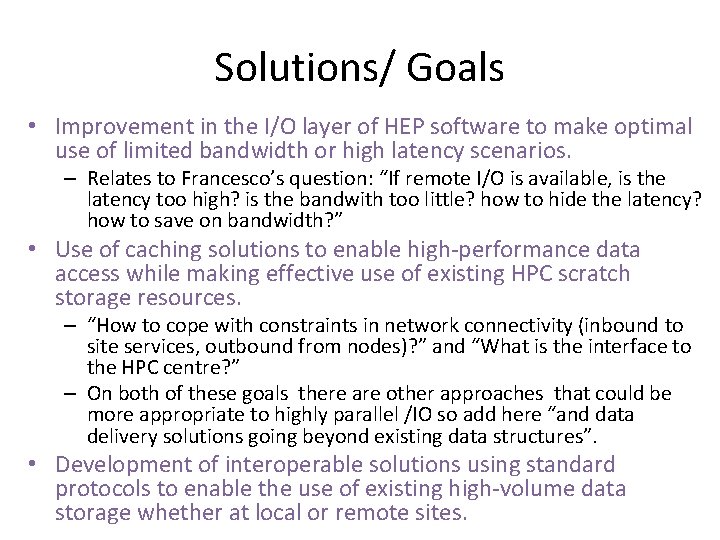 Solutions/ Goals

• Improvement in the I/O layer of HEP software to make optimal use of limited bandwidth or high latency scenarios.
– Relates to Francesco's question: "If remote I/O is available, is the latency too high? is the bandwith too little? how to hide the latency? how to save on bandwidth?"

• Use of caching solutions to enable high-performance data access while making effective use of existing HPC scratch storage resources.
– "How to cope with constraints in network connectivity (inbound to site services, outbound from nodes)?" and "What is the interface to the HPC centre?"
– On both of these goals there are other approaches that could be more appropriate to highly parallel /IO so add here "and data delivery solutions going beyond existing data structures".

• Development of interoperable solutions using standard protocols to enable the use of existing high-volume data storage whether at local or remote sites.